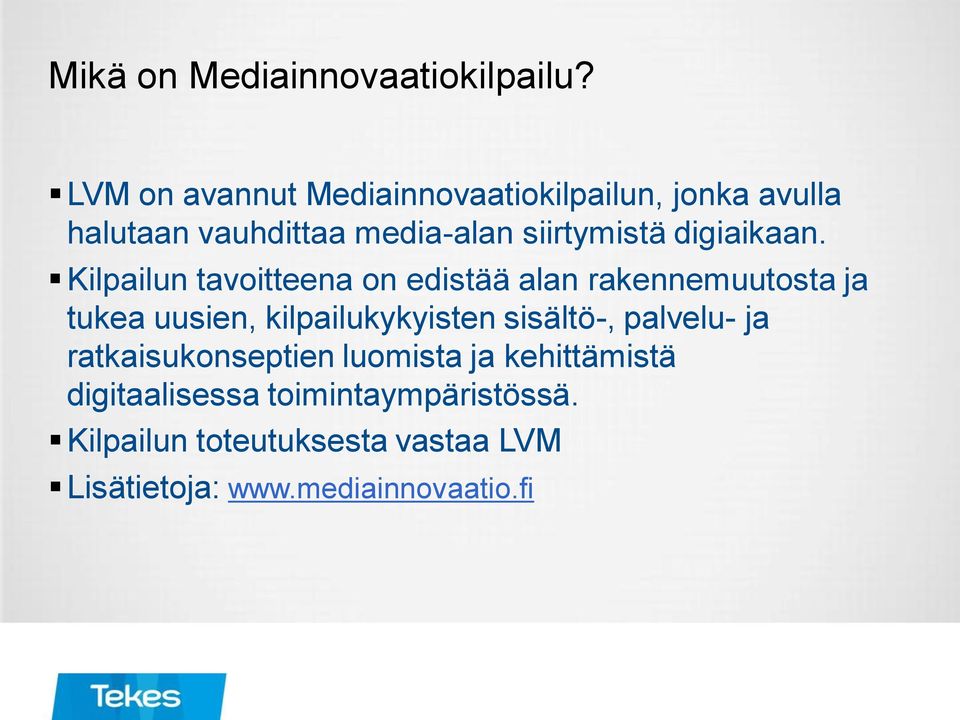 Mikä on Mediainnovaatiokilpailu?

▪ LVM on avannut Mediainnovaatiokilpailun, jonka avulla halutaan vauhdittaa media-alan siirtymistä digiaikaan.
▪ Kilpailun tavoitteena on edistää alan rakennemuutosta ja tukea uusien, kilpailukykyisten sisältö-, palvelu- ja ratkaisukonseptien luomista ja kehittämistä digitaalisessa toimintaympäristössä.
▪ Kilpailun toteutuksesta vastaa LVM
▪ Lisätietoja: www.mediainnovaatio.fi

Tekes